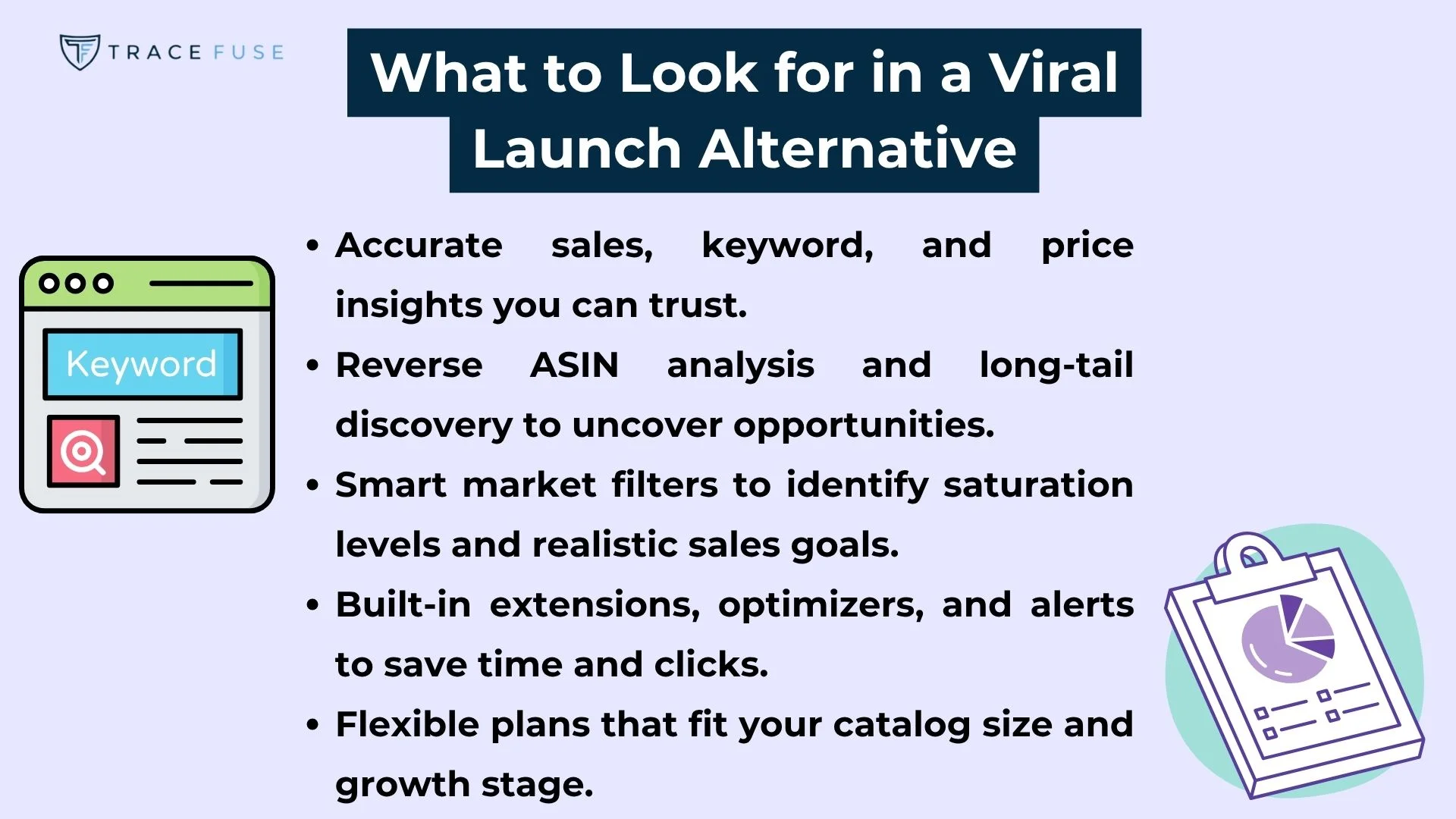 TRACE FUSE

What to Look for in a Viral Launch Alternative

Keyword

• Accurate sales, keyword, and price insights you can trust.
• Reverse ASIN analysis and long-tail discovery to uncover opportunities.
• Smart market filters to identify saturation levels and realistic sales goals.
• Built-in extensions, optimizers, and alerts to save time and clicks.
• Flexible plans that fit your catalog size and growth stage.